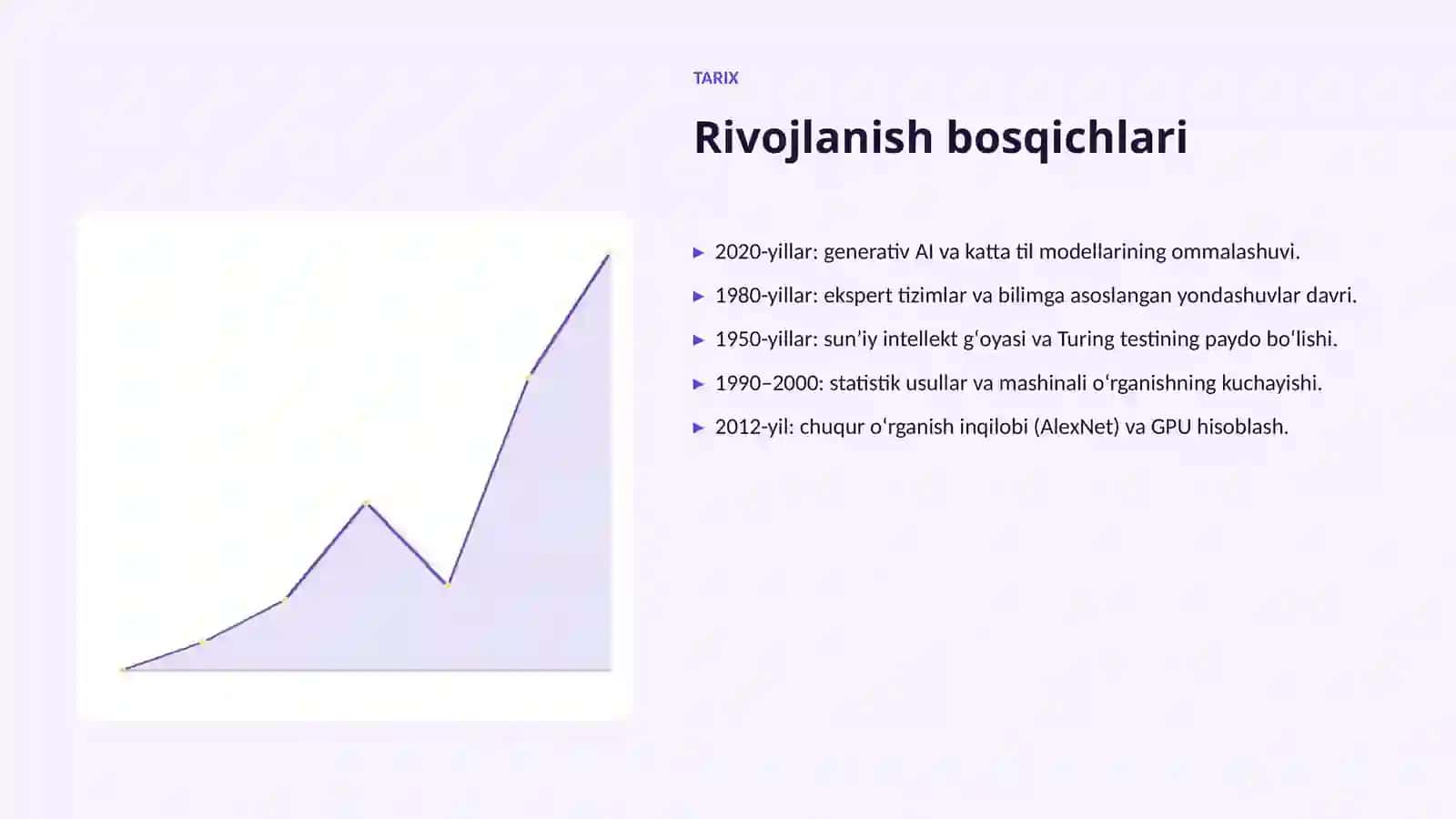 TARIX

Rivojlanish bosqichlari

▶ 2020-yillar: generativ AI va katta til modellarining ommalashuvi.

▶ 1980-yillar: ekspert tizimlar va bilimga asoslangan yondashuvlar davri.

▶ 1950-yillar: sun’iy intellekt g‘oyasi va Turing testining paydo bo‘lishi.

▶ 1990–2000: statistik usullar va mashinali o‘rganishning kuchayishi.

▶ 2012-yil: chuqur o‘rganish inqilobi (AlexNet) va GPU hisoblash.